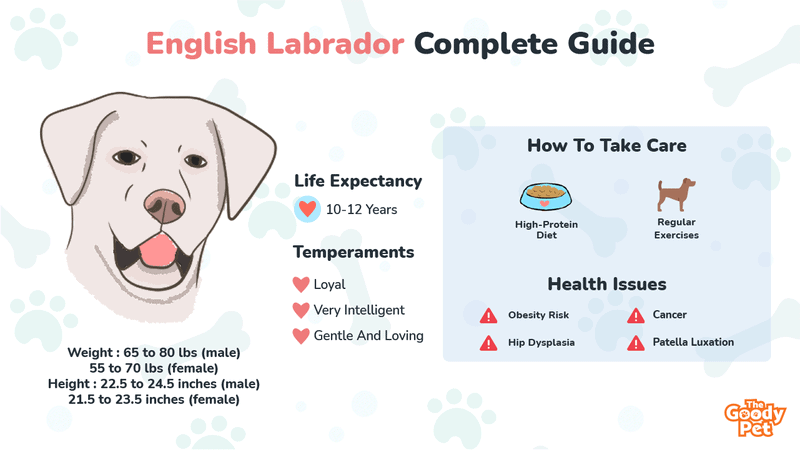 English Labrador Complete Guide

Weight : 65 to 80 lbs (male)
55 to 70 lbs (female)
Height : 22.5 to 24.5 inches (male)
21.5 to 23.5 inches (female)

Life Expectancy
10-12 Years

Temperaments
Loyal
Very Intelligent
Gentle And Loving

How To Take Care
High-Protein Diet
Regular Exercises

Health Issues
Obesity Risk
Cancer
Hip Dysplasia
Patella Luxation

The Goody Pet